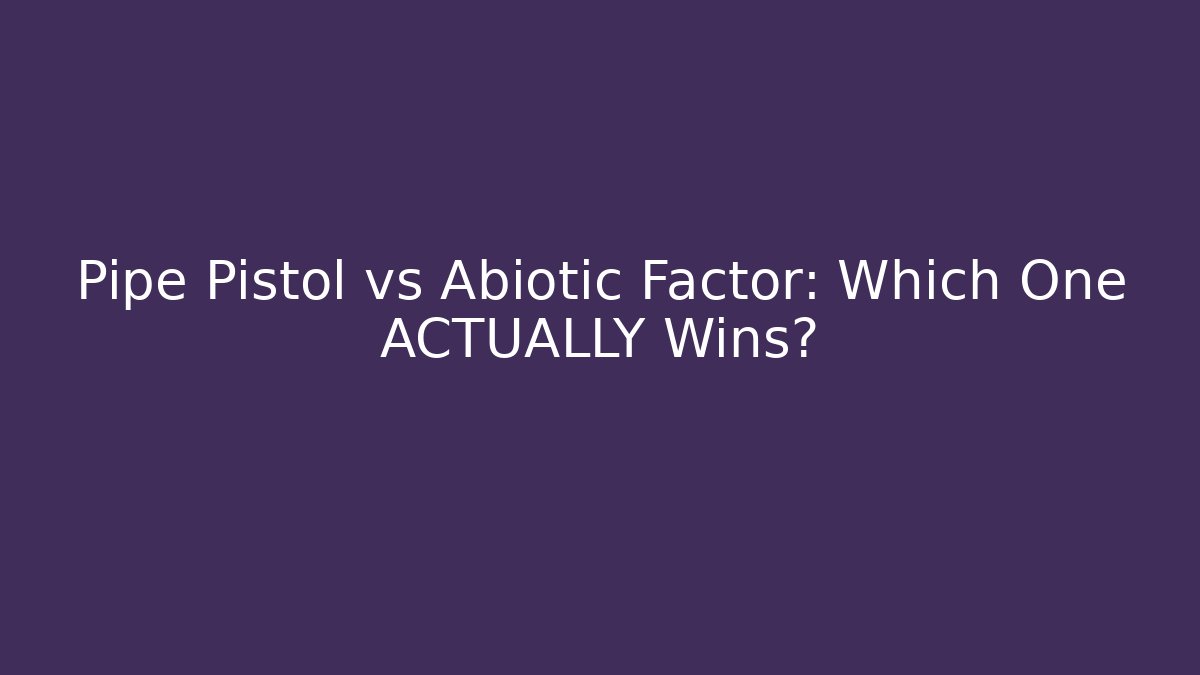 Pipe Pistol vs Abiotic Factor: Which One ACTUALLY Wins?